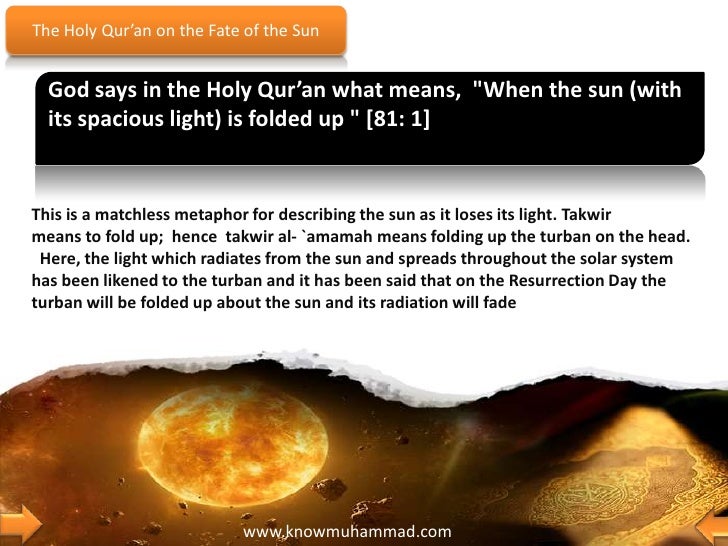 The Holy Qur'an on the Fate of the Sun

God says in the Holy Qur'an what means, "When the sun (with its spacious light) is folded up " [81: 1]

This is a matchless metaphor for describing the sun as it loses its light. Takwir means to fold up; hence takwir al- `amamah means folding up the turban on the head. Here, the light which radiates from the sun and spreads throughout the solar system has been likened to the turban and it has been said that on the Resurrection Day the turban will be folded up about the sun and its radiation will fade

www.knowmuhammad.com